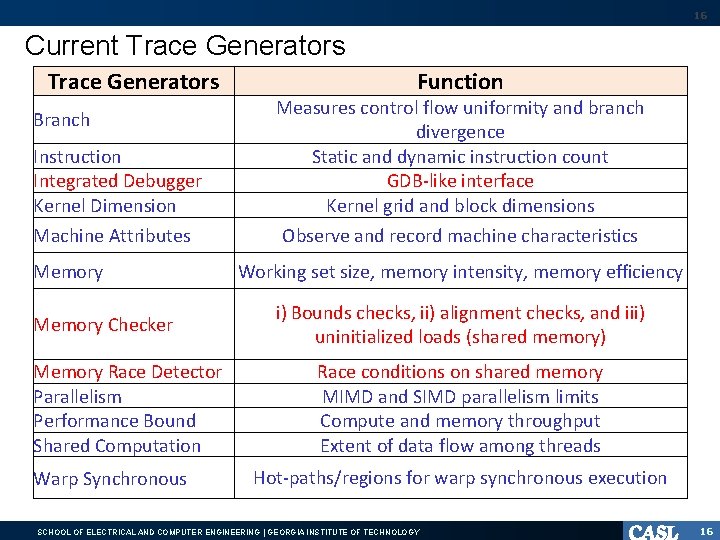 16

Current Trace Generators

| Trace Generators | Function |
|---|---|
| Branch | Measures control flow uniformity and branch divergence |
| Instruction | Static and dynamic instruction count |
| Integrated Debugger | GDB-like interface |
| Kernel Dimension | Kernel grid and block dimensions |
| Machine Attributes | Observe and record machine characteristics |
| Memory | Working set size, memory intensity, memory efficiency |
| Memory Checker | i) Bounds checks, ii) alignment checks, and iii) uninitialized loads (shared memory) |
| Memory Race Detector | Race conditions on shared memory |
| Parallelism | MIMD and SIMD parallelism limits |
| Performance Bound | Compute and memory throughput |
| Shared Computation | Extent of data flow among threads |
| Warp Synchronous | Hot-paths/regions for warp synchronous execution |

SCHOOL OF ELECTRICAL AND COMPUTER ENGINEERING | GEORGIA INSTITUTE OF TECHNOLOGY

CASL 16